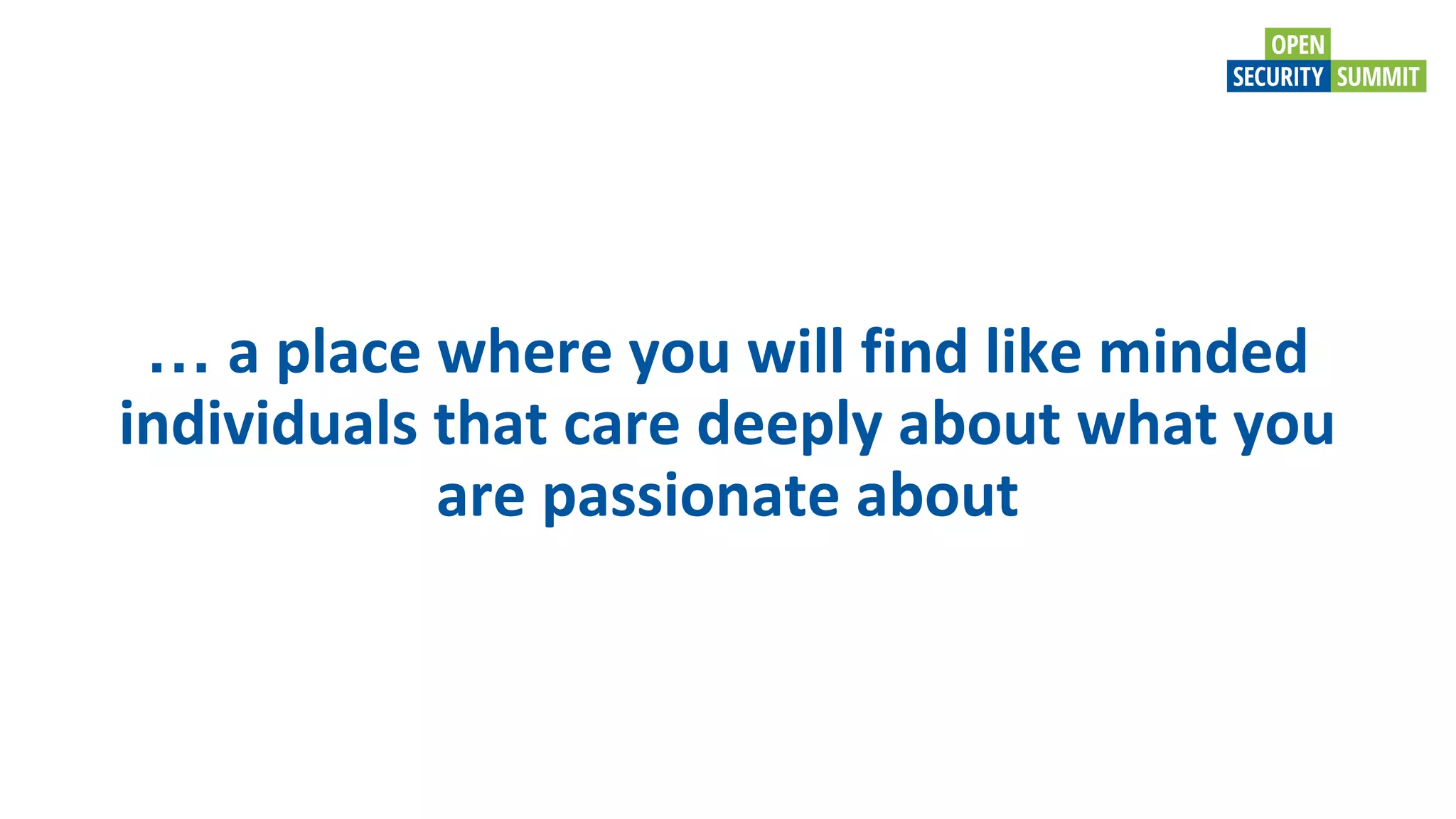 OPEN
SECURITY SUMMIT

… a place where you will find like minded individuals that care deeply about what you are passionate about